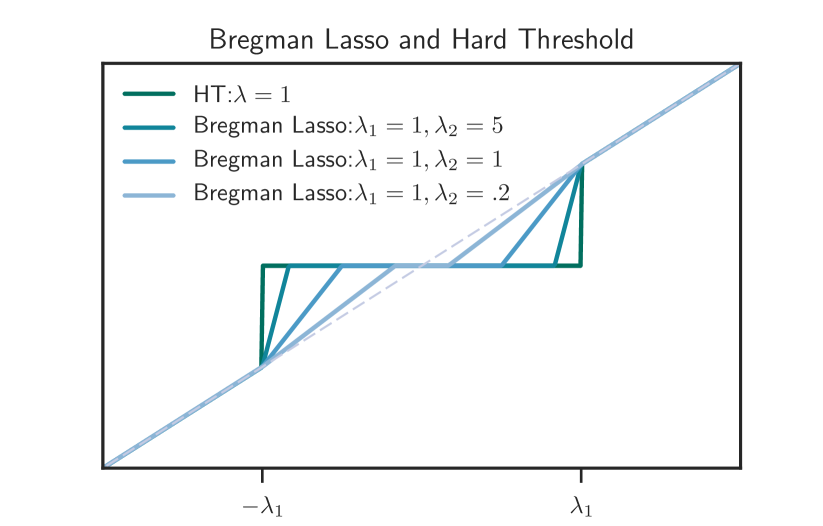 Bregman Lasso and Hard Threshold

HT:$\lambda = 1$
Bregman Lasso:$\lambda_1 = 1, \lambda_2 = 5$
Bregman Lasso:$\lambda_1 = 1, \lambda_2 = 1$
Bregman Lasso:$\lambda_1 = 1, \lambda_2 = .2$

$-\lambda_1$
$\lambda_1$